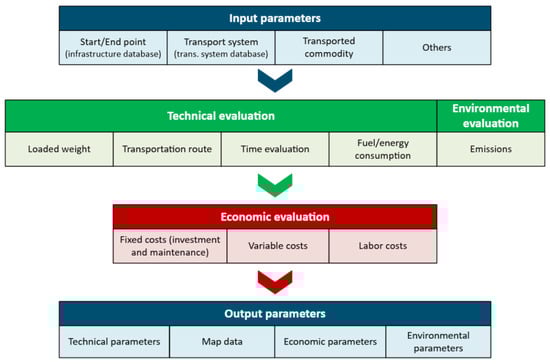 Input parameters

Start/End point (infrastructure database)

Transport system (trans. system database)

Transported commodity

Others

Technical evaluation

Environmental evaluation

Loaded weight

Transportation route

Time evaluation

Fuel/energy consumption

Emissions

Economic evaluation

Fixed costs (investment and maintenance)

Variable costs

Labor costs

Output parameters

Technical parameters

Map data

Economic parameters

Environmental parameters